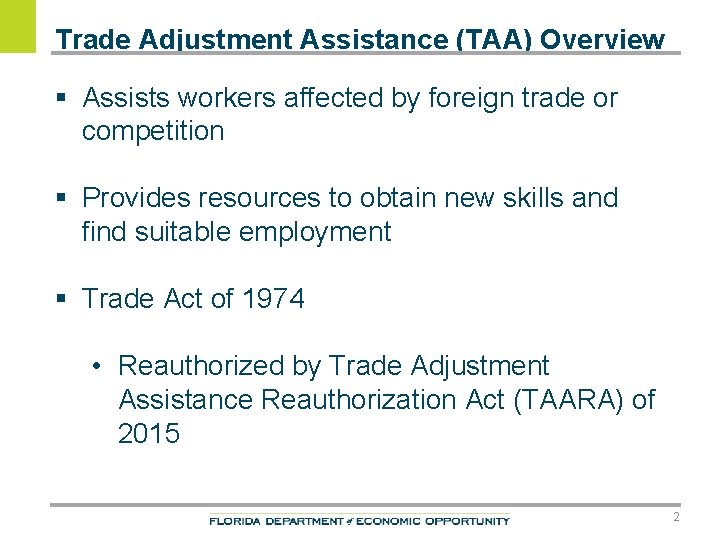 Trade Adjustment Assistance (TAA) Overview

▪ Assists workers affected by foreign trade or competition

▪ Provides resources to obtain new skills and find suitable employment

▪ Trade Act of 1974

• Reauthorized by Trade Adjustment Assistance Reauthorization Act (TAARA) of 2015

FLORIDA DEPARTMENT of ECONOMIC OPPORTUNITY

2